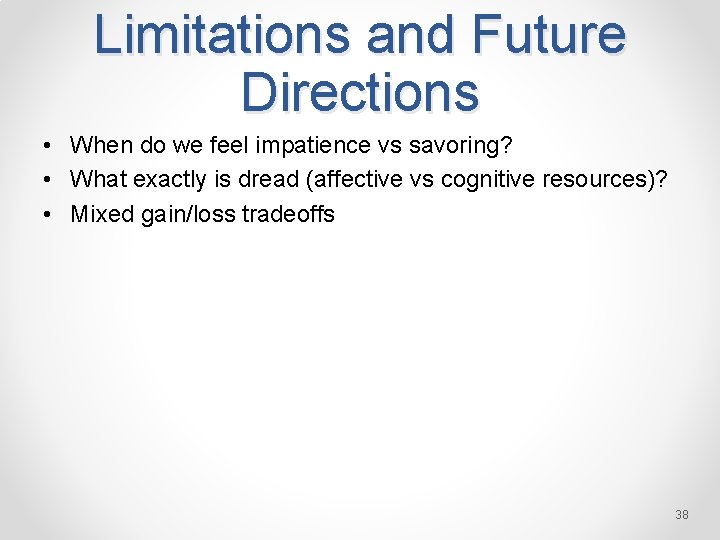 Limitations and Future Directions

• When do we feel impatience vs savoring?
• What exactly is dread (affective vs cognitive resources)?
• Mixed gain/loss tradeoffs

38